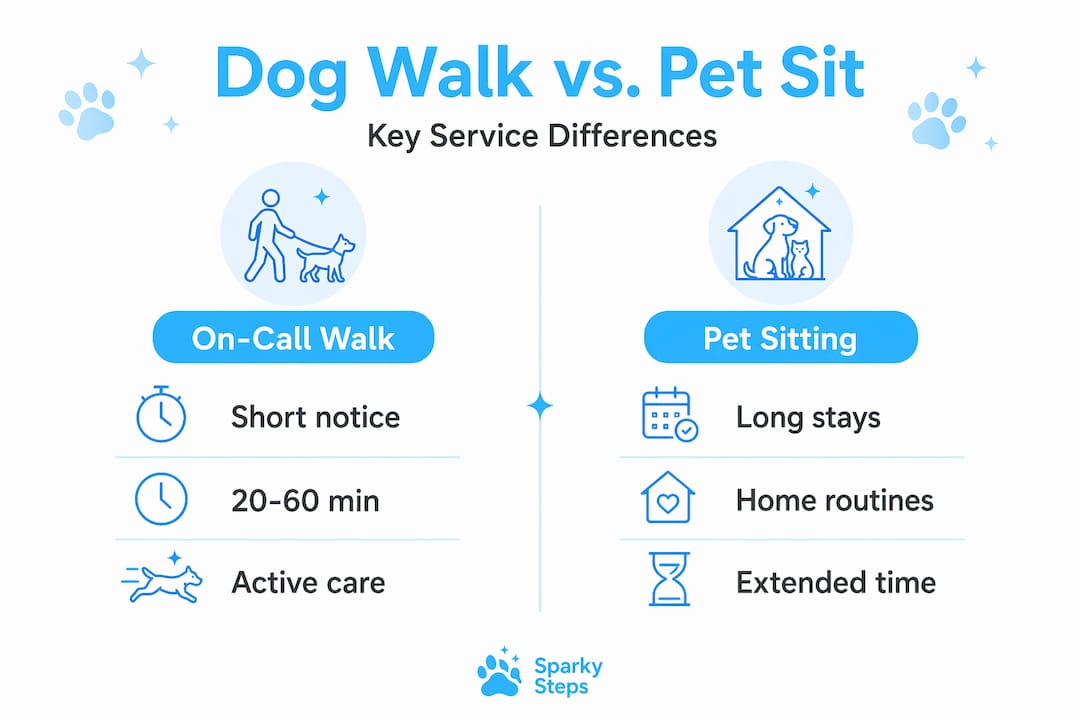 Dog Walk vs. Pet Sit

Key Service Differences

On-Call Walk

Short notice

20-60 min

Active care

Pet Sitting

Long stays

Home routines

Extended time

Sparky Steps